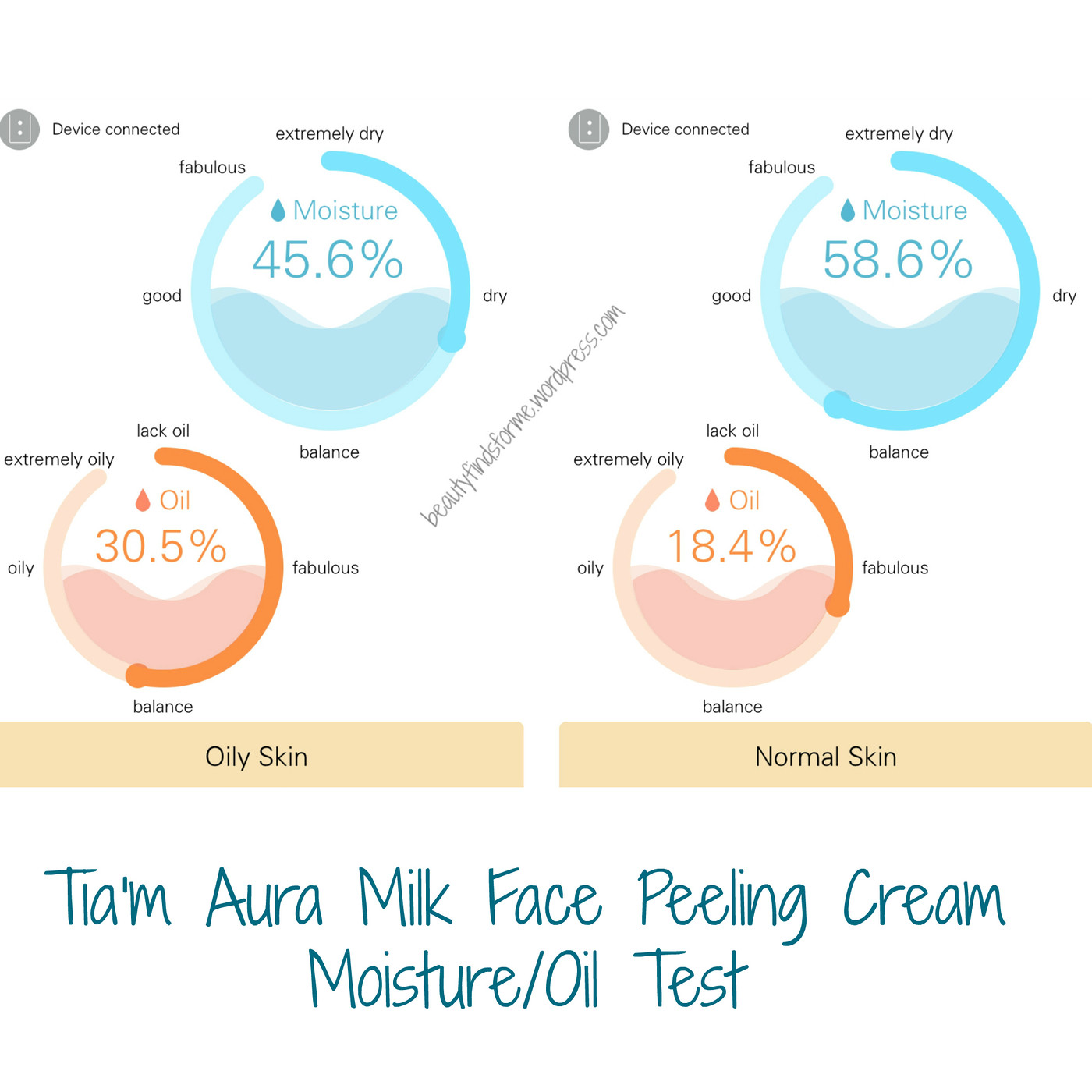 Device connected

extremely dry

fabulous

Moisture

45.6%

good

dry

balance

lack oil

extremely oily

Oil

30.5%

oily

fabulous

balance

Oily Skin

beautyfindsforme.wordpress.com

Device connected

extremely dry

fabulous

Moisture

58.6%

good

dry

balance

lack oil

extremely oily

Oil

18.4%

oily

fabulous

balance

Normal Skin

Tia'm Aura Milk Face Peeling Cream Moisture/Oil Test